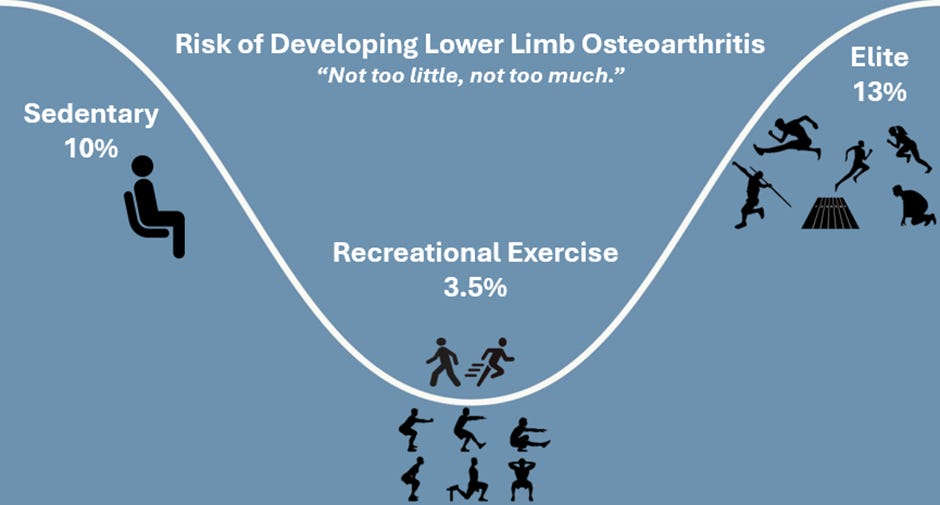 Risk of Developing Lower Limb Osteoarthritis
"Not too little, not too much."

Sedentary
10%

Recreational Exercise
3.5%

Elite
13%